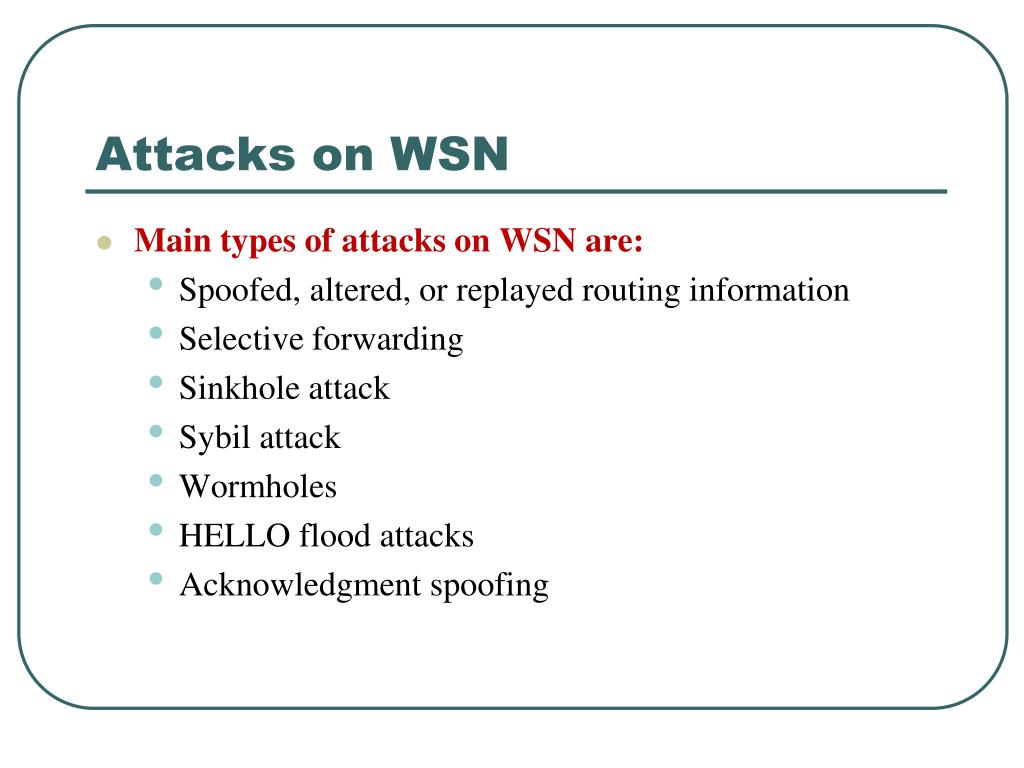 Attacks on WSN

- Main types of attacks on WSN are:
  - Spoofed, altered, or replayed routing information
  - Selective forwarding
  - Sinkhole attack
  - Sybil attack
  - Wormholes
  - HELLO flood attacks
  - Acknowledgment spoofing